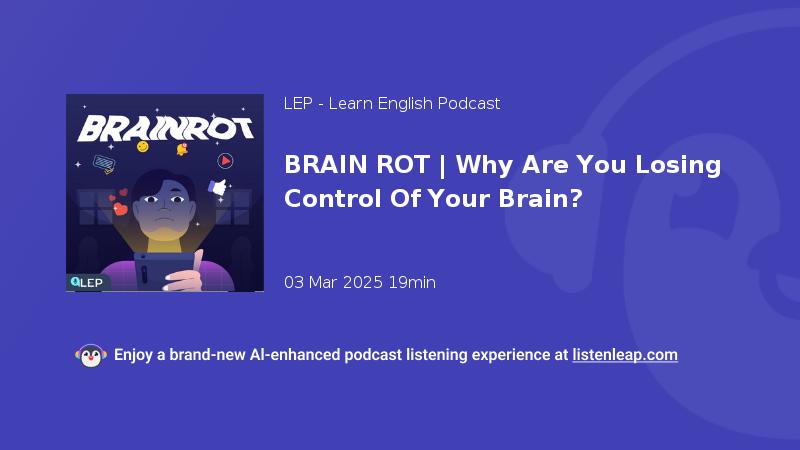 BRAINROT

LEP

LEP - Learn English Podcast

BRAIN ROT | Why Are You Losing Control Of Your Brain?

03 Mar 2025 19min

Enjoy a brand-new AI-enhanced podcast listening experience at listenleap.com